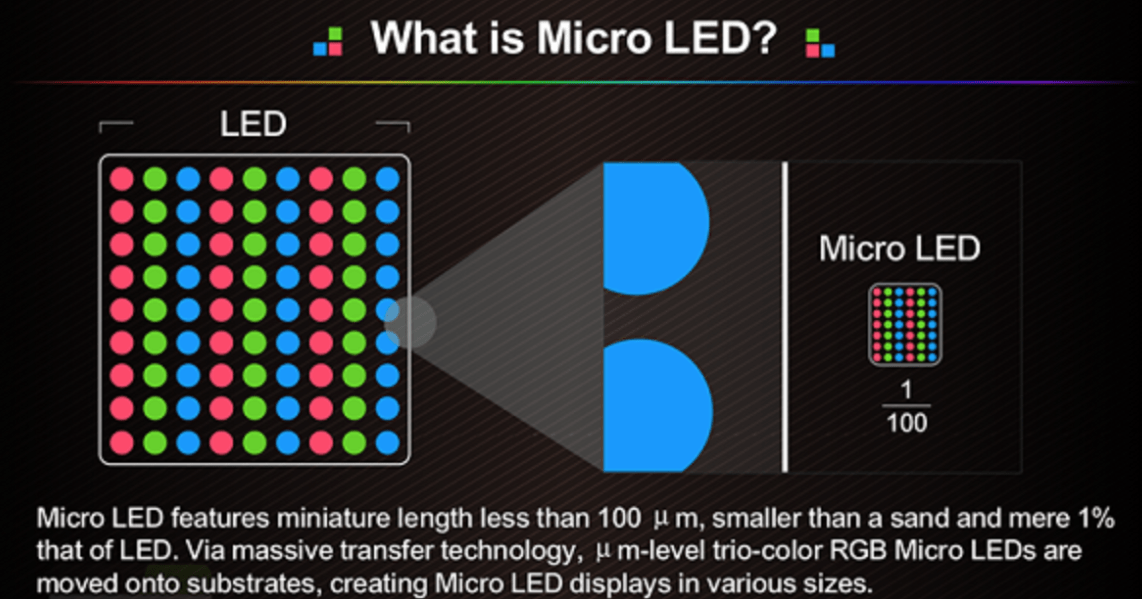 What is Micro LED?

LED

Micro LED

$\frac{1}{100}$

Micro LED features miniature length less than 100 μm, smaller than a sand and mere 1% that of LED. Via massive transfer technology, μm-level trio-color RGB Micro LEDs are moved onto substrates, creating Micro LED displays in various sizes.